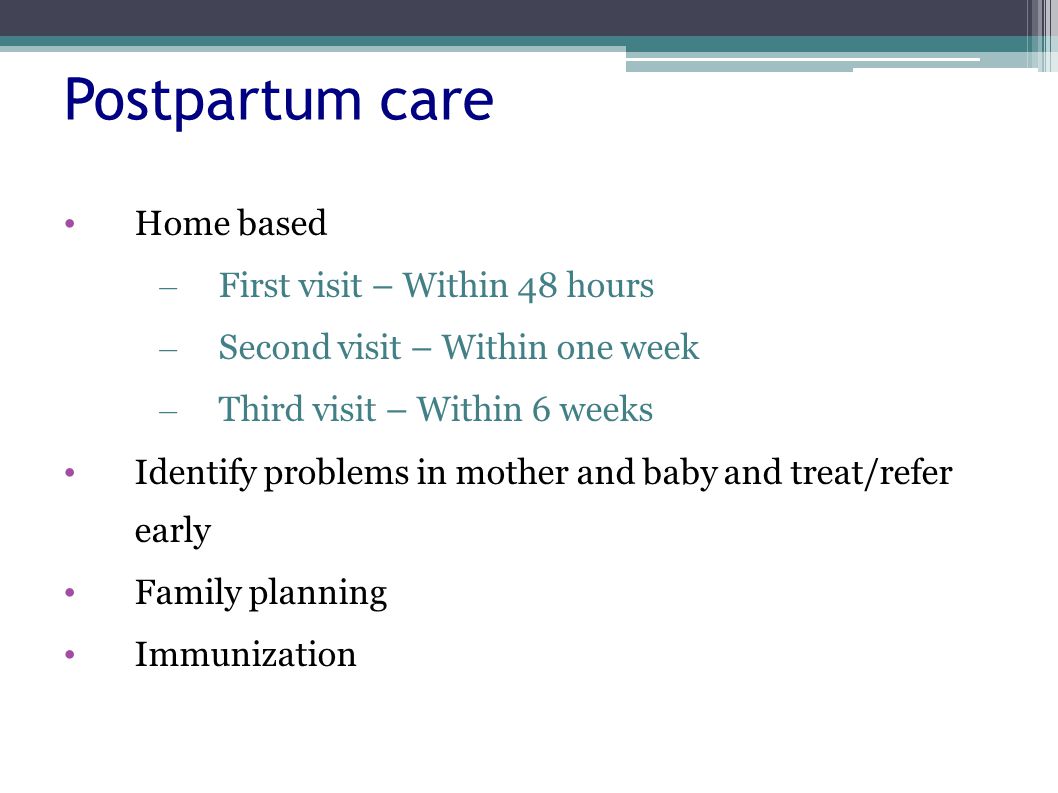 Postpartum care

• Home based
– First visit – Within 48 hours
– Second visit – Within one week
– Third visit – Within 6 weeks
• Identify problems in mother and baby and treat/refer early
• Family planning
• Immunization